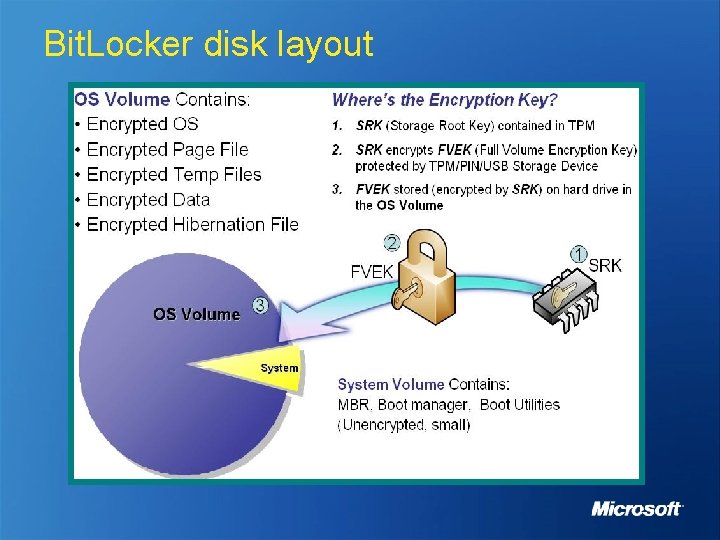 BitLocker disk layout

OS Volume Contains:
• Encrypted OS
• Encrypted Page File
• Encrypted Temp Files
• Encrypted Data
• Encrypted Hibernation File

Where's the Encryption Key?

1. SRK (Storage Root Key) contained in TPM
2. SRK encrypts FVEK (Full Volume Encryption Key) protected by TPM/PIN/USB Storage Device
3. FVEK stored (encrypted by SRK) on hard drive in the OS Volume

2 FVEK

1 SRK

OS Volume 3

System

System Volume Contains:
MBR, Boot manager, Boot Utilities
(Unencrypted, small)

Microsoft